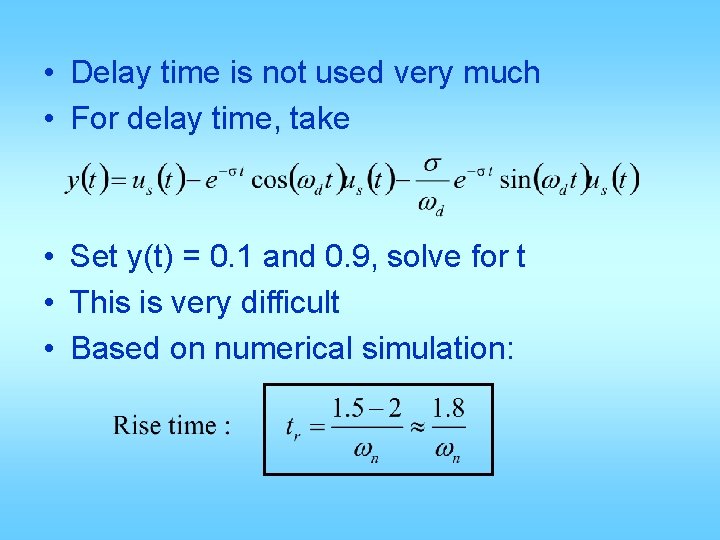 • Delay time is not used very much
• For delay time, take

$y(t) = u_s(t) - e^{-\sigma t}\cos(\omega_d t)u_s(t) - \frac{\sigma}{\omega_d}e^{-\sigma t}\sin(\omega_d t)u_s(t)$

• Set y(t) = 0.1 and 0.9, solve for t
• This is very difficult
• Based on numerical simulation:

Rise time : $t_r = \frac{1.5-2}{\omega_n} \approx \frac{1.8}{\omega_n}$